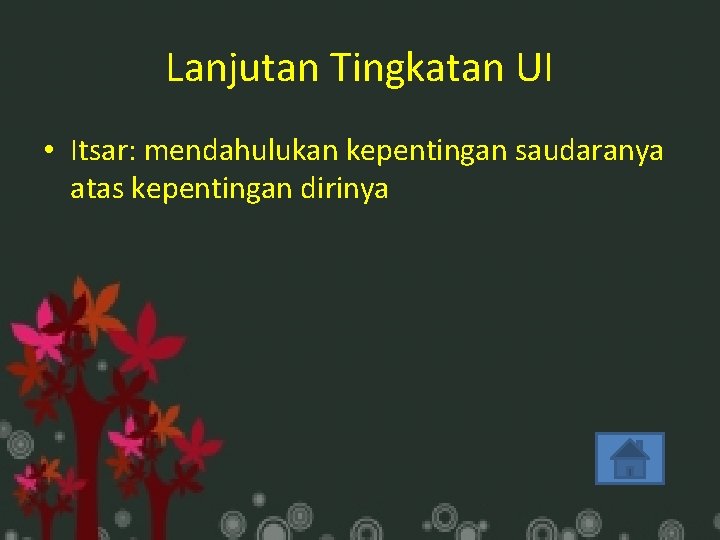 Lanjutan Tingkatan UI

• Itsar: mendahulukan kepentingan saudaranya atas kepentingan dirinya